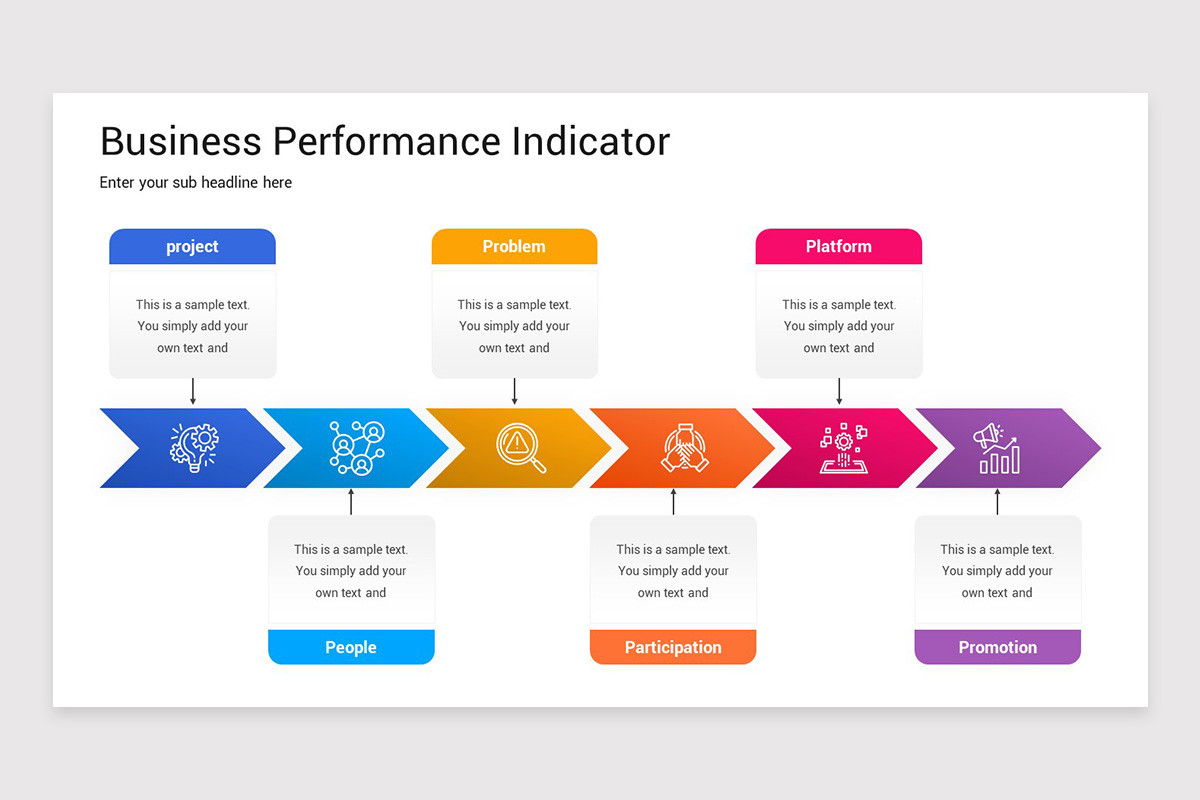 Business Performance Indicator

Enter your sub headline here

project

This is a sample text. You simply add your own text and

Problem

This is a sample text. You simply add your own text and

Platform

This is a sample text. You simply add your own text and

This is a sample text. You simply add your own text and

People

This is a sample text. You simply add your own text and

Participation

This is a sample text. You simply add your own text and

Promotion